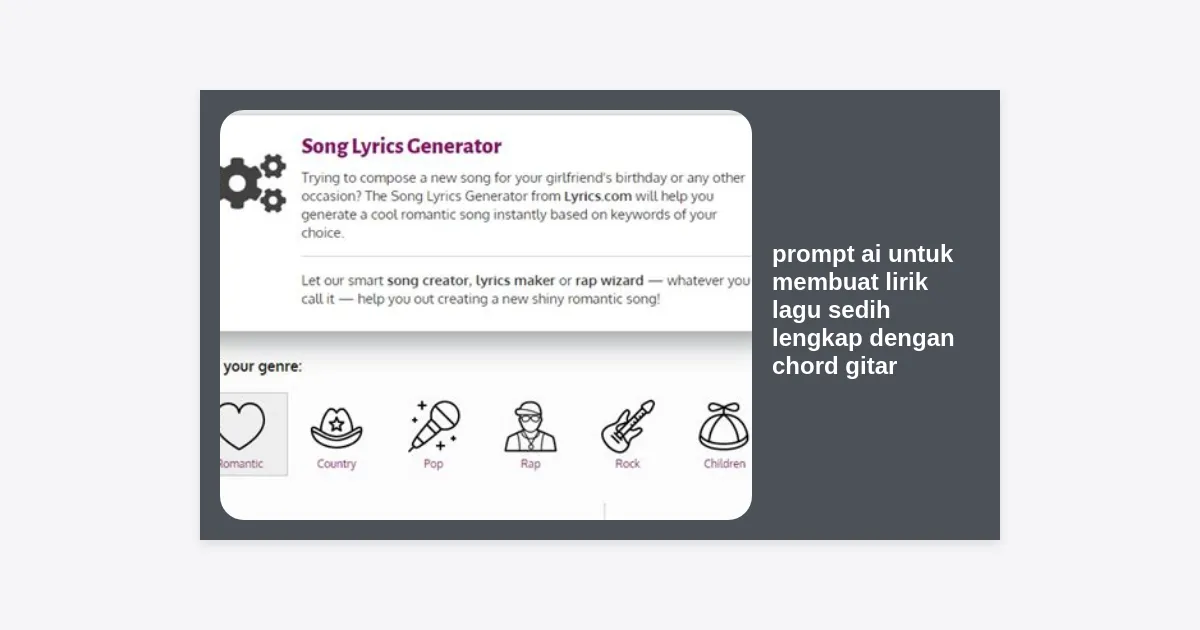 Song Lyrics Generator

Trying to compose a new song for your girlfriend's birthday or any other occasion? The Song Lyrics Generator from Lyrics.com will help you generate a cool romantic song instantly based on keywords of your choice.

Let our smart song creator, lyrics maker or rap wizard — whatever you call it — help you out creating a new shiny romantic song!

your genre:

Romantic
Country
Pop
Rap
Rock
Children

prompt ai untuk membuat lirik lagu sedih lengkap dengan chord gitar